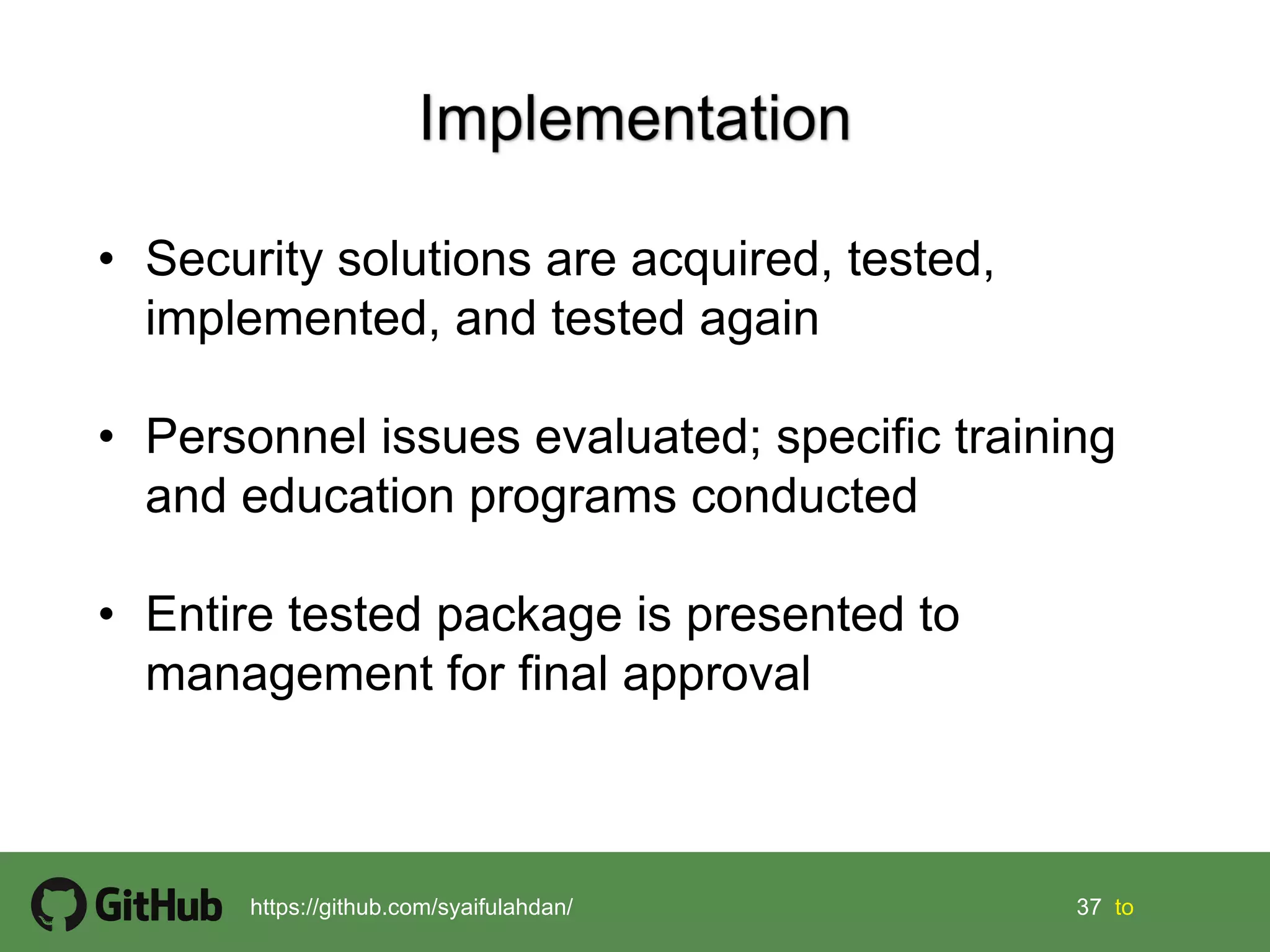 Implementation

• Security solutions are acquired, tested, implemented, and tested again

• Personnel issues evaluated; specific training and education programs conducted

• Entire tested package is presented to management for final approval

GitHub https://github.com/syaifulahdan/ 37 to